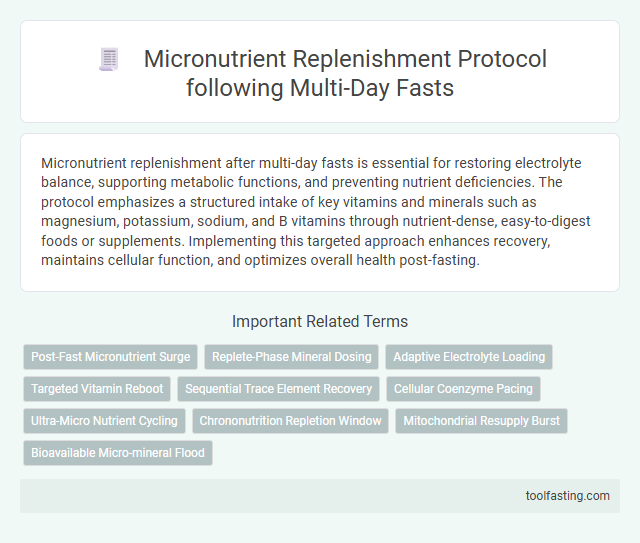 Micronutrient Replenishment Protocol following Multi-Day Fasts

Micronutrient replenishment after multi-day fasts is essential for restoring electrolyte balance, supporting metabolic functions, and preventing nutrient deficiencies. The protocol emphasizes a structured intake of key vitamins and minerals such as magnesium, potassium, sodium, and B vitamins through nutrient-dense, easy-to-digest foods or supplements. Implementing this targeted approach enhances recovery, maintains cellular function, and optimizes overall health post-fasting.

Important Related Terms

Post-Fast Micronutrient Surge

Replete-Phase Mineral Dosing

Adaptive Electrolyte Loading

Targeted Vitamin Reboot

Sequential Trace Element Recovery

Cellular Coenzyme Pacing

Ultra-Micro Nutrient Cycling

Chrononutrition Repletion Window

Mitochondrial Resupply Burst

Bioavailable Micro-mineral Flood

toolfasting.com